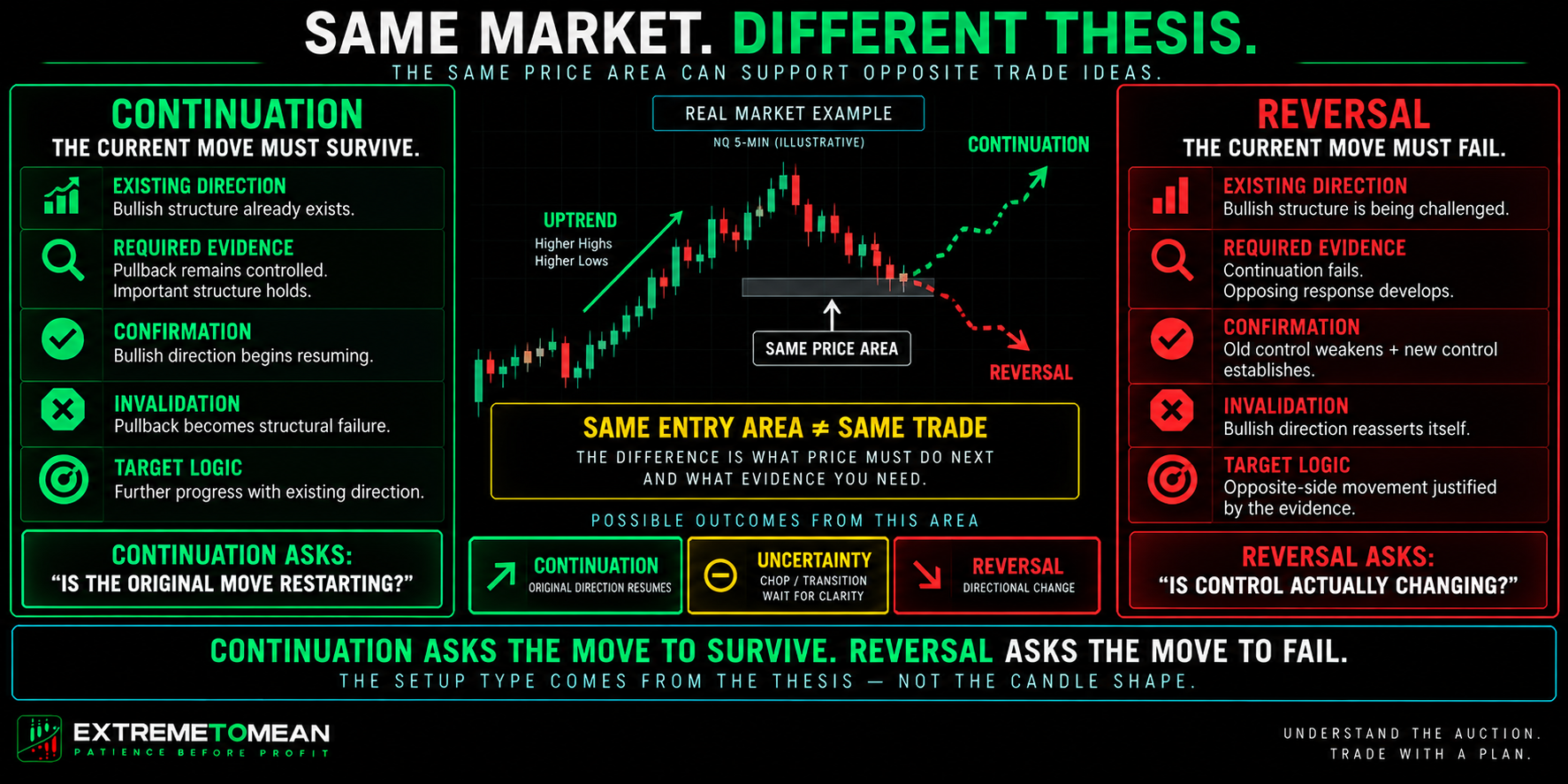 SAME MARKET. DIFFERENT THESIS.

THE SAME PRICE AREA CAN SUPPORT OPPOSITE TRADE IDEAS.

CONTINUATION
THE CURRENT MOVE MUST SURVIVE.

EXISTING DIRECTION
Bullish structure already exists.

REQUIRED EVIDENCE
Pullback remains controlled.
Important structure holds.

CONFIRMATION
Bullish direction begins resuming.

INVALIDATION
Pullback becomes structural failure.

TARGET LOGIC
Further progress with existing direction.

CONTINUATION ASKS:
"IS THE ORIGINAL MOVE RESTARTING?"

REAL MARKET EXAMPLE
NQ 5-MIN (ILLUSTRATIVE)

UPTREND
Higher Highs
Higher Lows

CONTINUATION

SAME PRICE AREA

REVERSAL

SAME ENTRY AREA ≠ SAME TRADE
THE DIFFERENCE IS WHAT PRICE MUST DO NEXT AND WHAT EVIDENCE YOU NEED.

POSSIBLE OUTCOMES FROM THIS AREA

CONTINUATION
ORIGINAL DIRECTION RESUMES

UNCERTAINTY
CHOP / TRANSITION
WAIT FOR CLARITY

REVERSAL
DIRECTIONAL CHANGE

REVERSAL
THE CURRENT MOVE MUST FAIL.

EXISTING DIRECTION
Bullish structure is being challenged.

REQUIRED EVIDENCE
Continuation fails.
Opposing response develops.

CONFIRMATION
Old control weakens + new control establishes.

INVALIDATION
Bullish direction reasserts itself.

TARGET LOGIC
Opposite-side movement justified by the evidence.

REVERSAL ASKS:
"IS CONTROL ACTUALLY CHANGING?"

CONTINUATION ASKS THE MOVE TO SURVIVE. REVERSAL ASKS THE MOVE TO FAIL.
THE SETUP TYPE COMES FROM THE THESIS — NOT THE CANDLE SHAPE.

EXTREMETOMEAN
PATIENCE BEFORE PROFIT

UNDERSTAND THE AUCTION.
TRADE WITH A PLAN.